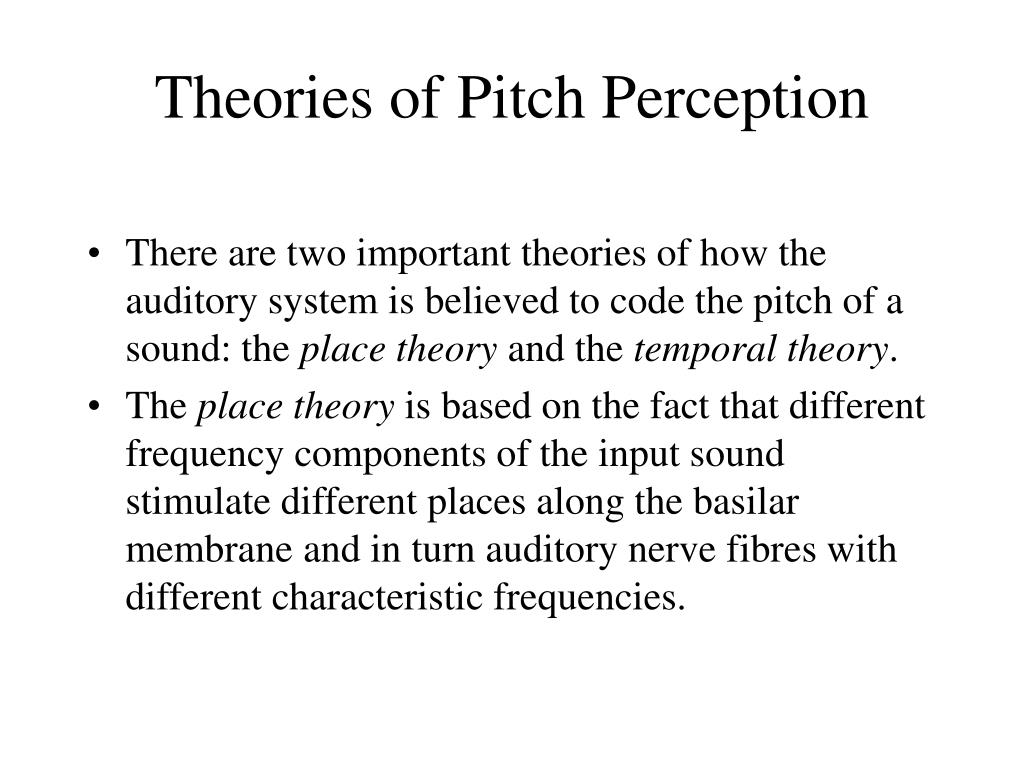 Theories of Pitch Perception

• There are two important theories of how the auditory system is believed to code the pitch of a sound: the place theory and the temporal theory.

• The place theory is based on the fact that different frequency components of the input sound stimulate different places along the basilar membrane and in turn auditory nerve fibres with different characteristic frequencies.